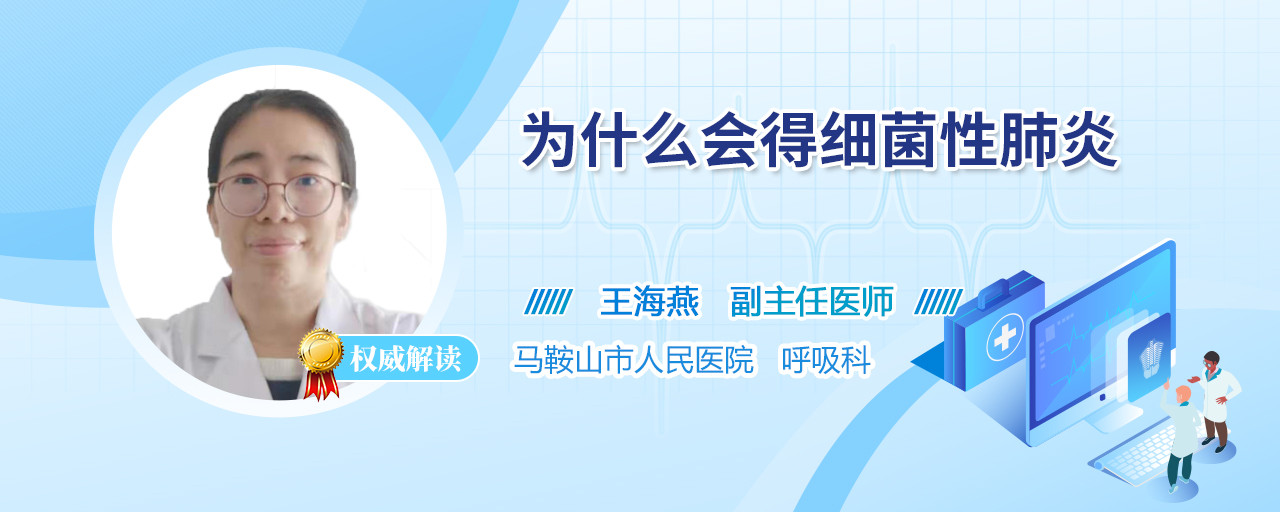 为什么会得细菌性肺炎

王海燕　副主任医师

权威解读

马鞍山市人民医院　呼吸科